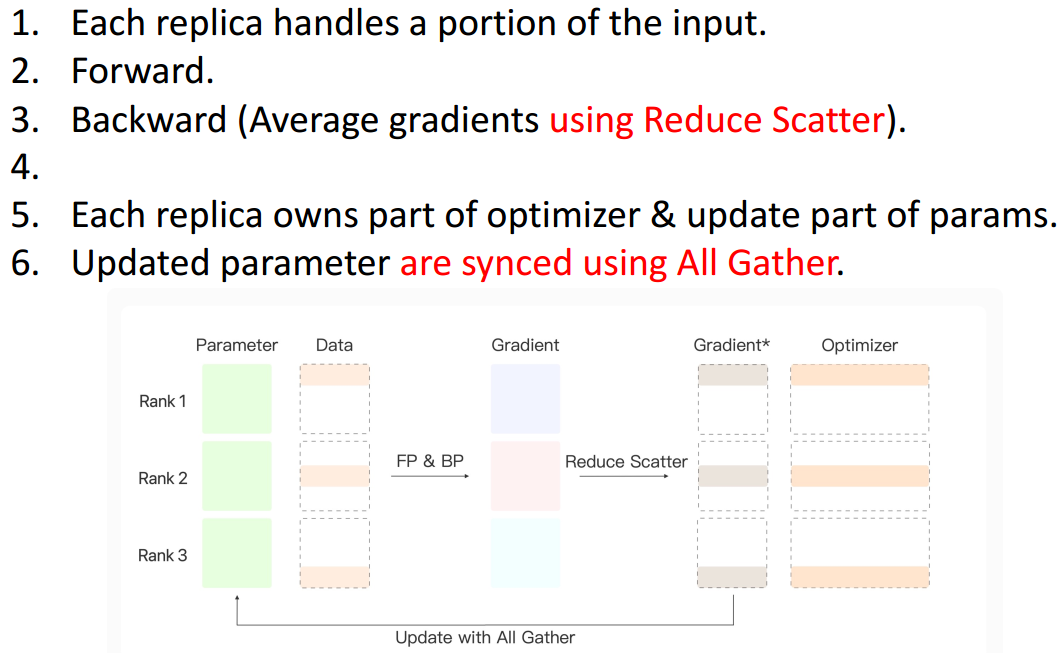 1. Each replica handles a portion of the input.
2. Forward.
3. Backward (Average gradients using Reduce Scatter).
4.
5. Each replica owns part of optimizer & update part of params.
6. Updated parameter are synced using All Gather.

Parameter
Data
Gradient
Gradient*
Optimizer
Rank 1
Rank 2
Rank 3
FP & BP
Reduce Scatter
Update with All Gather